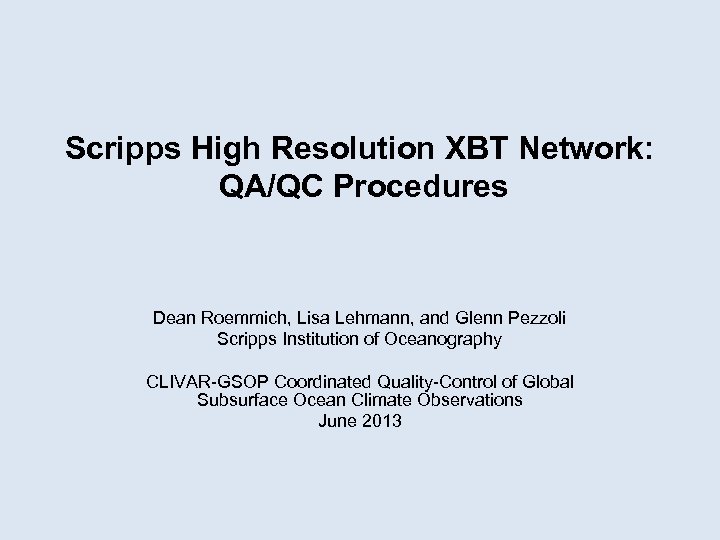 Scripps High Resolution XBT Network: QA/QC Procedures

Dean Roemmich, Lisa Lehmann, and Glenn Pezzoli
Scripps Institution of Oceanography

CLIVAR-GSOP Coordinated Quality-Control of Global Subsurface Ocean Climate Observations
June 2013